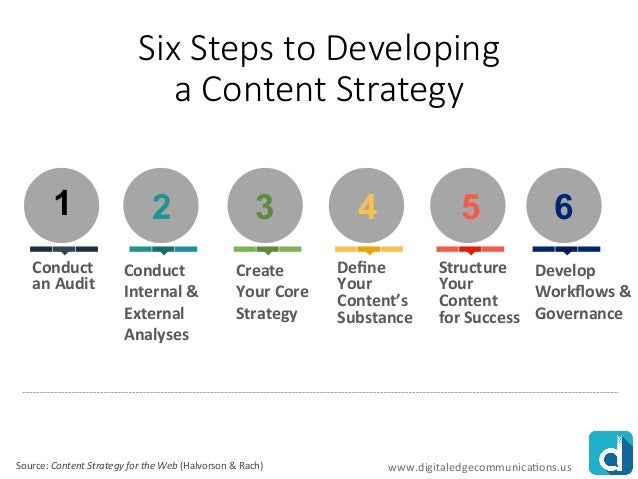 Six Steps to Developing a Content Strategy

1
Conduct an Audit

2
Conduct Internal & External Analyses

3
Create Your Core Strategy

4
Define Your Content's Substance

5
Structure Your Content for Success

6
Develop Workflows & Governance

Source: Content Strategy for the Web (Halvorson & Rach)

www.digitaledgecommunications.us

d